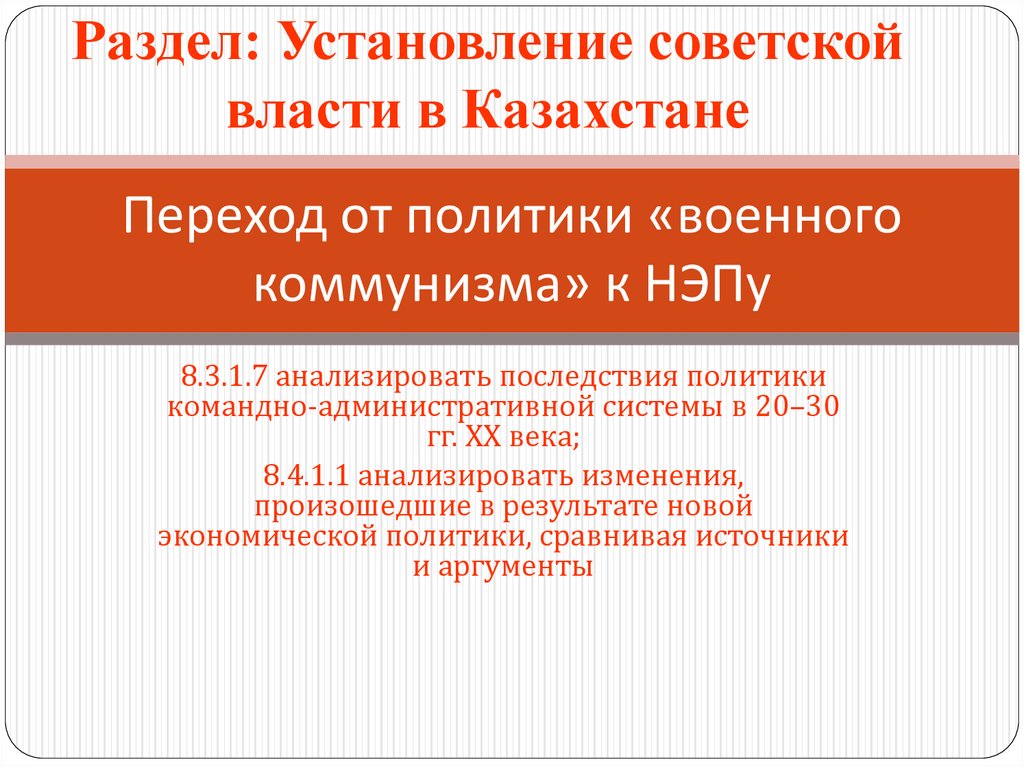 Раздел: Установление советской власти в Казахстане

Переход от политики «военного коммунизма» к НЭПу

8.3.1.7 анализировать последствия политики командно-административной системы в 20–30 гг. XX века;

8.4.1.1 анализировать изменения, произошедшие в результате новой экономической политики, сравнивая источники и аргументы